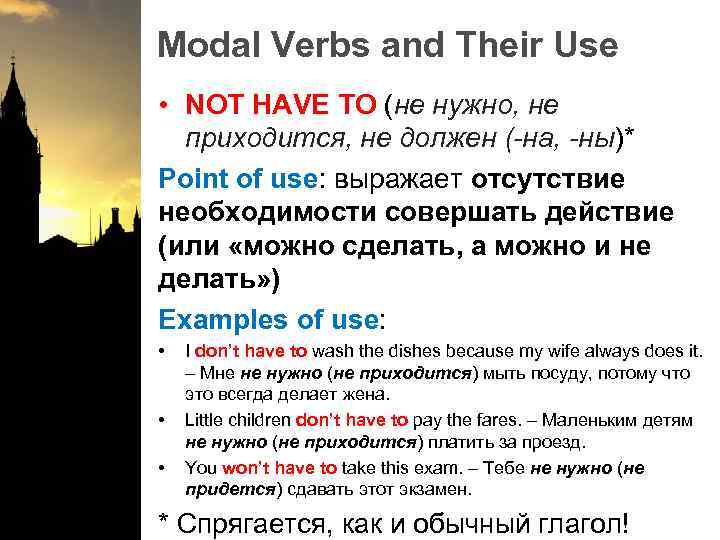 Modal Verbs and Their Use

• NOT HAVE TO (не нужно, не приходится, не должен (-на, -ны)*

Point of use: выражает отсутствие необходимости совершать действие (или «можно сделать, а можно и не делать»)

Examples of use:

• I don't have to wash the dishes because my wife always does it. – Мне не нужно (не приходится) мыть посуду, потому что это всегда делает жена.
• Little children don't have to pay the fares. – Маленьким детям не нужно (не приходится) платить за проезд.
• You won't have to take this exam. – Тебе не нужно (не придется) сдавать этот экзамен.

* Спрягается, как и обычный глагол!